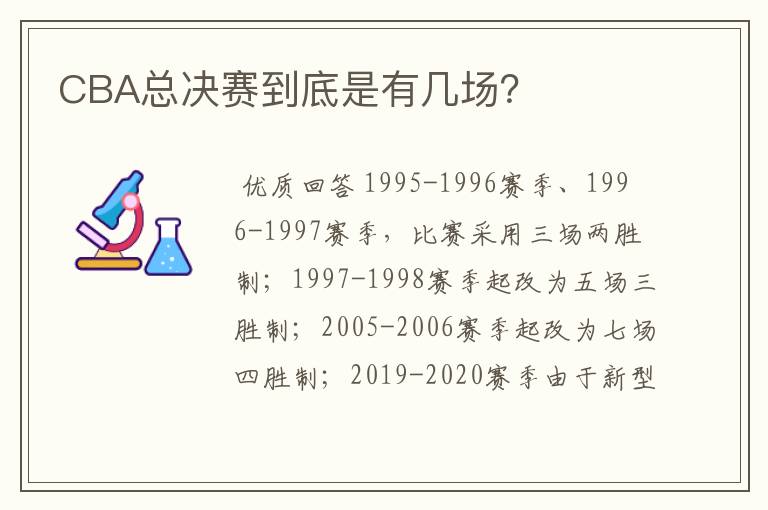 CBA总决赛到底是有几场?

优质回答 1995-1996赛季、1996-1997赛季，比赛采用三场两胜制；1997-1998赛季起改为五场三胜制；2005-2006赛季起改为七场四胜制；2019-2020赛季由于新型